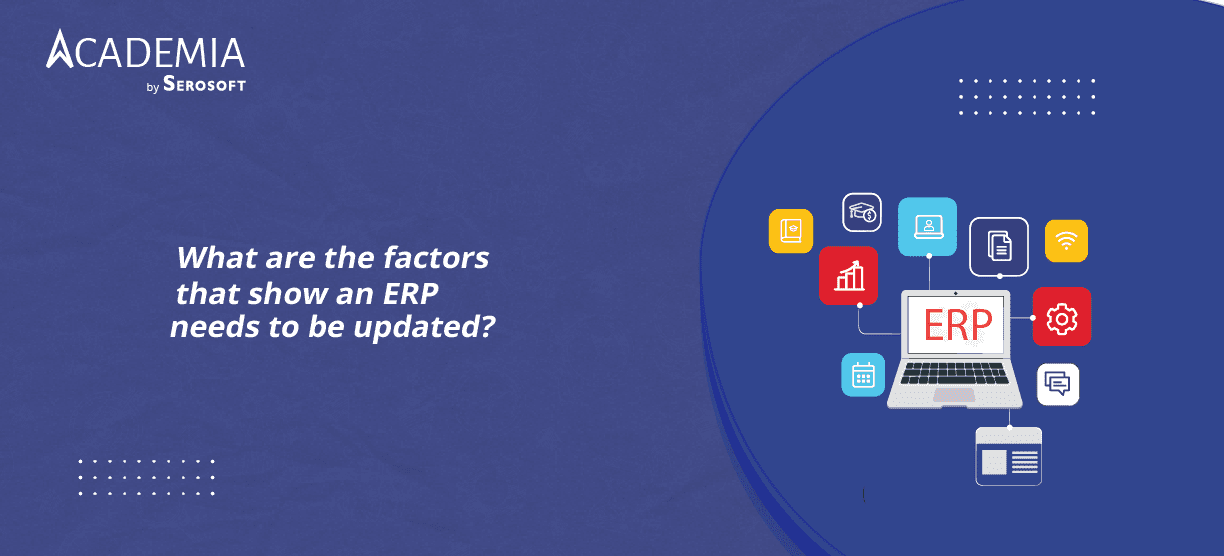 ACADEMIA
by SEROSOFT

What are the factors that show an ERP needs to be updated?

ERP